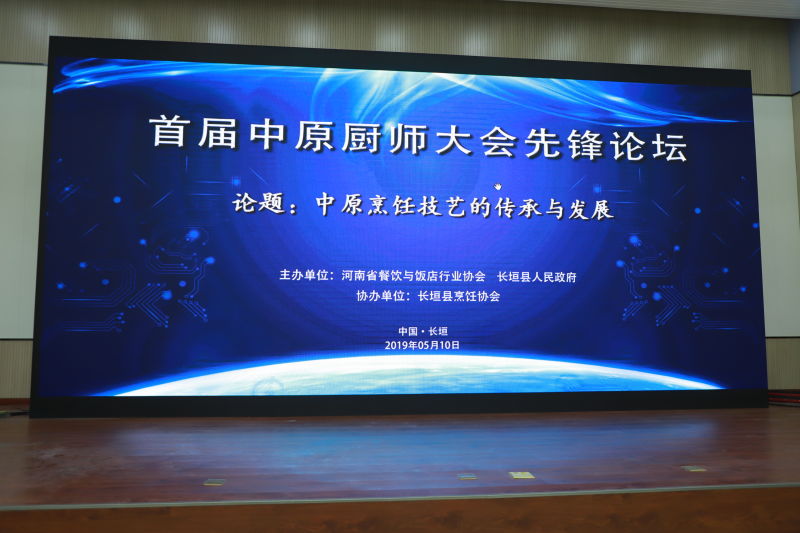 首届中原厨师大会先锋论坛

论题：中原烹饪技艺的传承与发展

主办单位：河南省餐饮与饭店行业协会　长垣县人民政府
协办单位：长垣县烹饪协会

中国·长垣
2019年05月10日